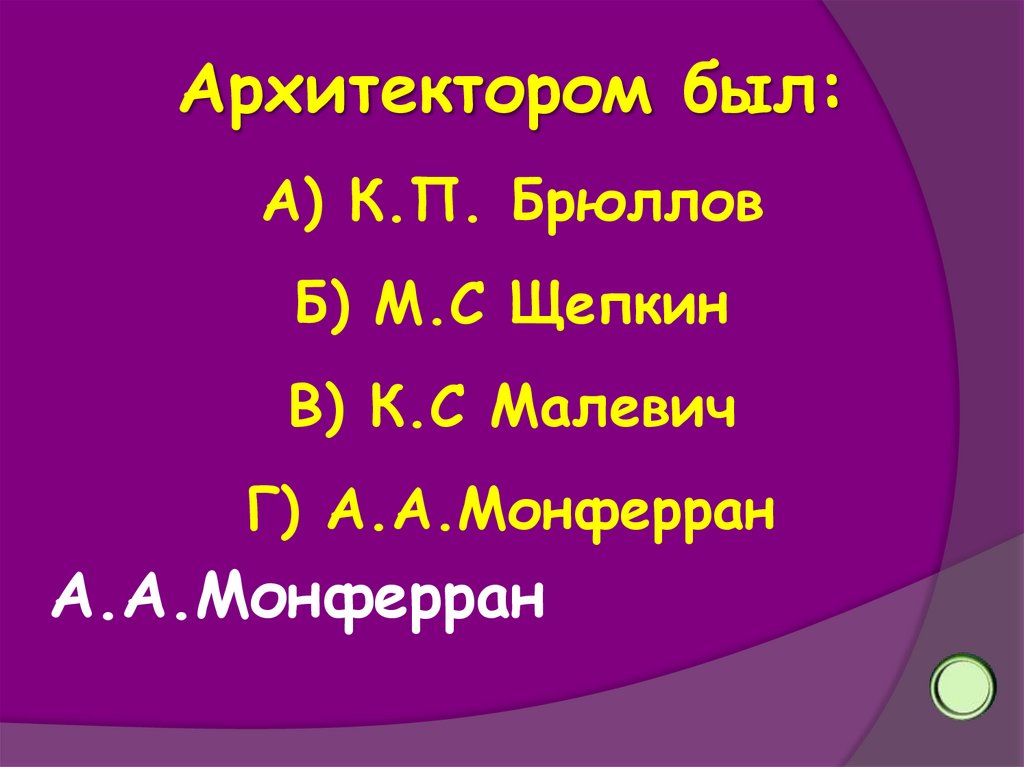 Архитектором был:

А) К.П. Брюллов

Б) М.С Щепкин

В) К.С Малевич

Г) А.А.Монферран

А.А.Монферран